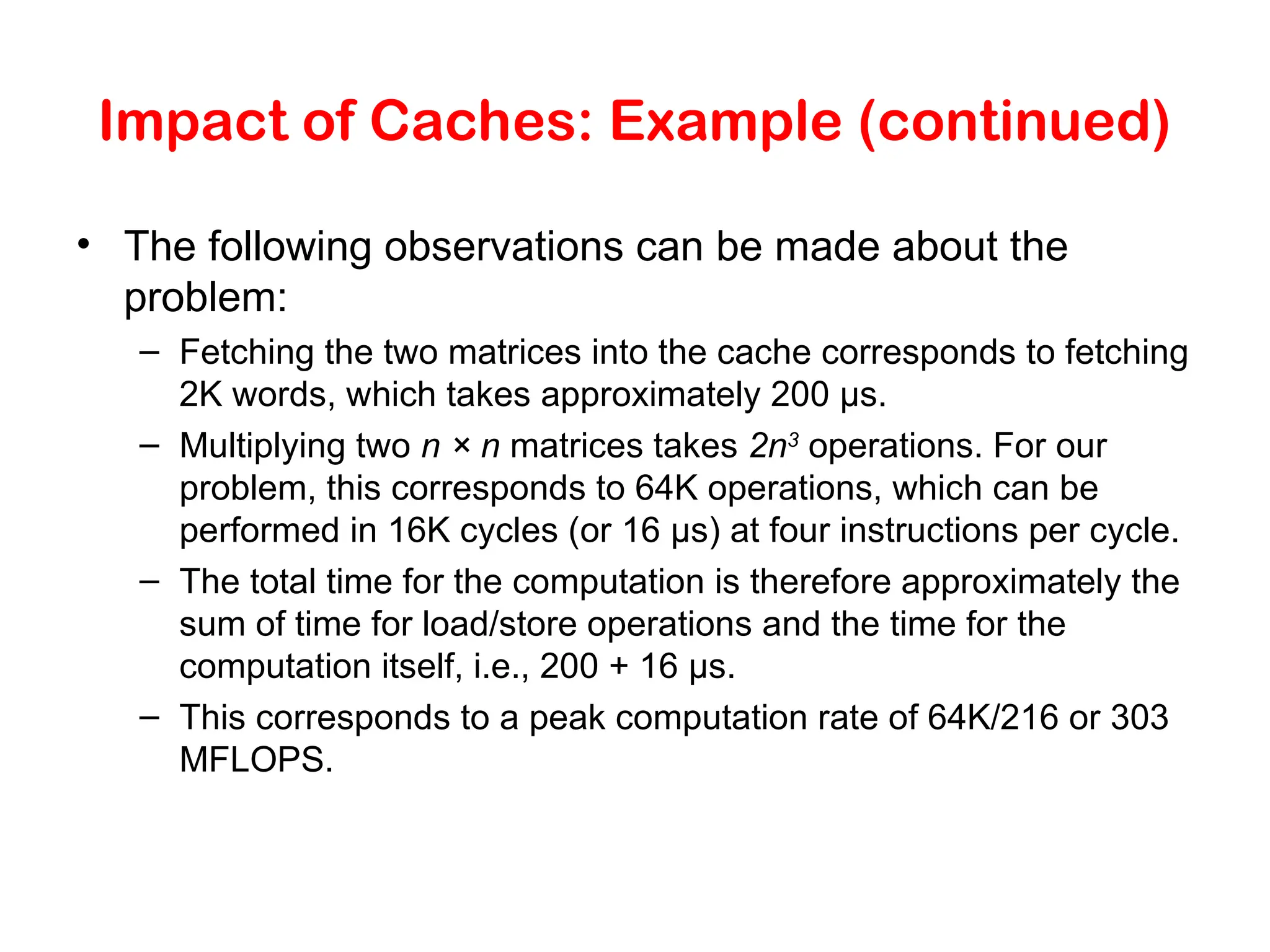 Impact of Caches: Example (continued)

• The following observations can be made about the problem:

– Fetching the two matrices into the cache corresponds to fetching 2K words, which takes approximately 200 µs.

– Multiplying two $n \times n$ matrices takes $2n^3$ operations. For our problem, this corresponds to 64K operations, which can be performed in 16K cycles (or 16 µs) at four instructions per cycle.

– The total time for the computation is therefore approximately the sum of time for load/store operations and the time for the computation itself, i.e., 200 + 16 µs.

– This corresponds to a peak computation rate of 64K/216 or 303 MFLOPS.